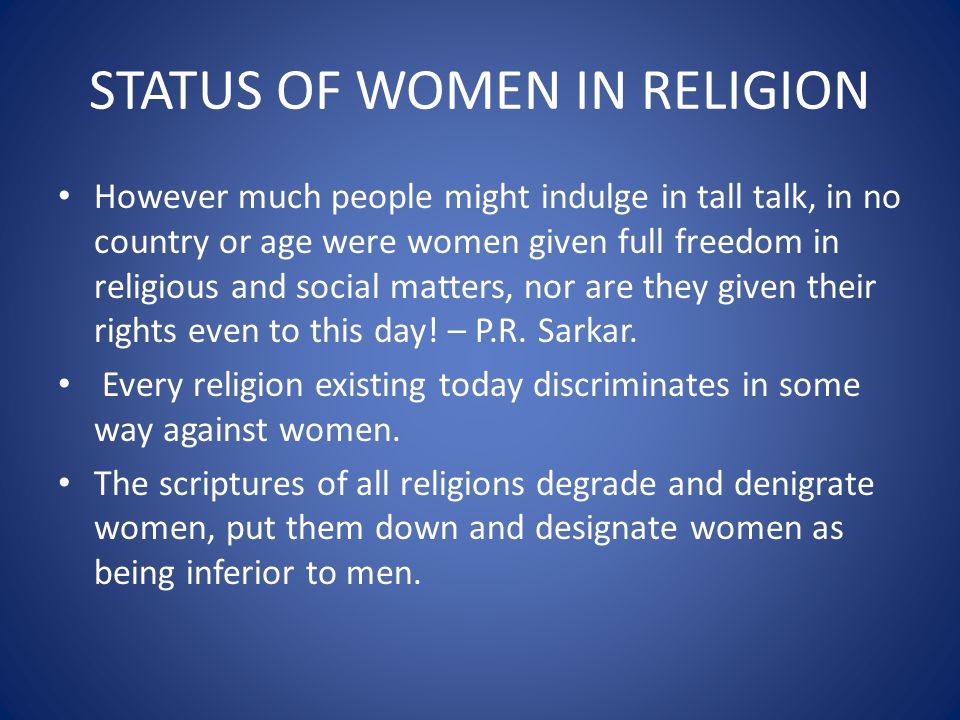 STATUS OF WOMEN IN RELIGION

• However much people might indulge in tall talk, in no country or age were women given full freedom in religious and social matters, nor are they given their rights even to this day! – P.R. Sarkar.

• Every religion existing today discriminates in some way against women.

• The scriptures of all religions degrade and denigrate women, put them down and designate women as being inferior to men.